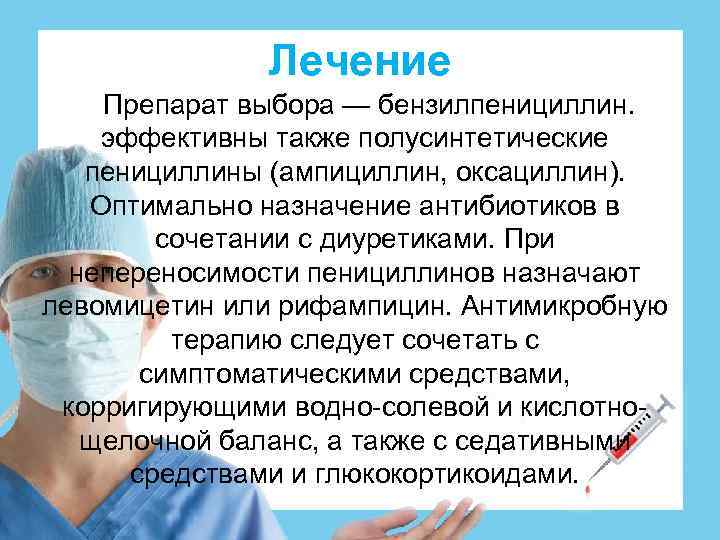 Лечение

Препарат выбора — бензилпенициллин. эффективны также полусинтетические пенициллины (ампициллин, оксациллин). Оптимально назначение антибиотиков в сочетании с диуретиками. При непереносимости пенициллинов назначают левомицетин или рифампицин. Антимикробную терапию следует сочетать с симптоматическими средствами, корригирующими водно-солевой и кислотно-щелочной баланс, а также с седативными средствами и глюкокортикоидами.